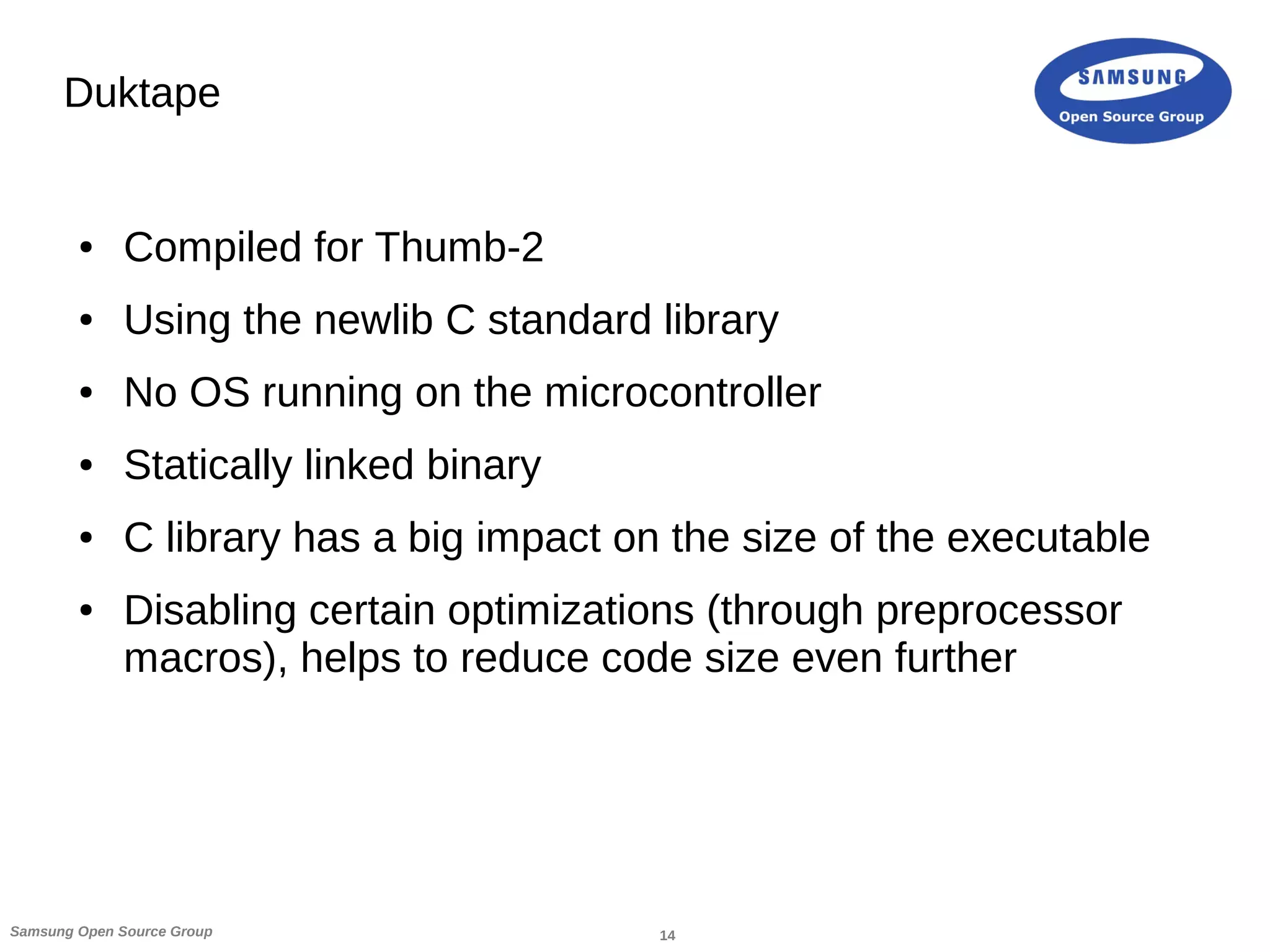 Duktape

SAMSUNG
Open Source Group

• Compiled for Thumb-2
• Using the newlib C standard library
• No OS running on the microcontroller
• Statically linked binary
• C library has a big impact on the size of the executable
• Disabling certain optimizations (through preprocessor macros), helps to reduce code size even further

Samsung Open Source Group

14